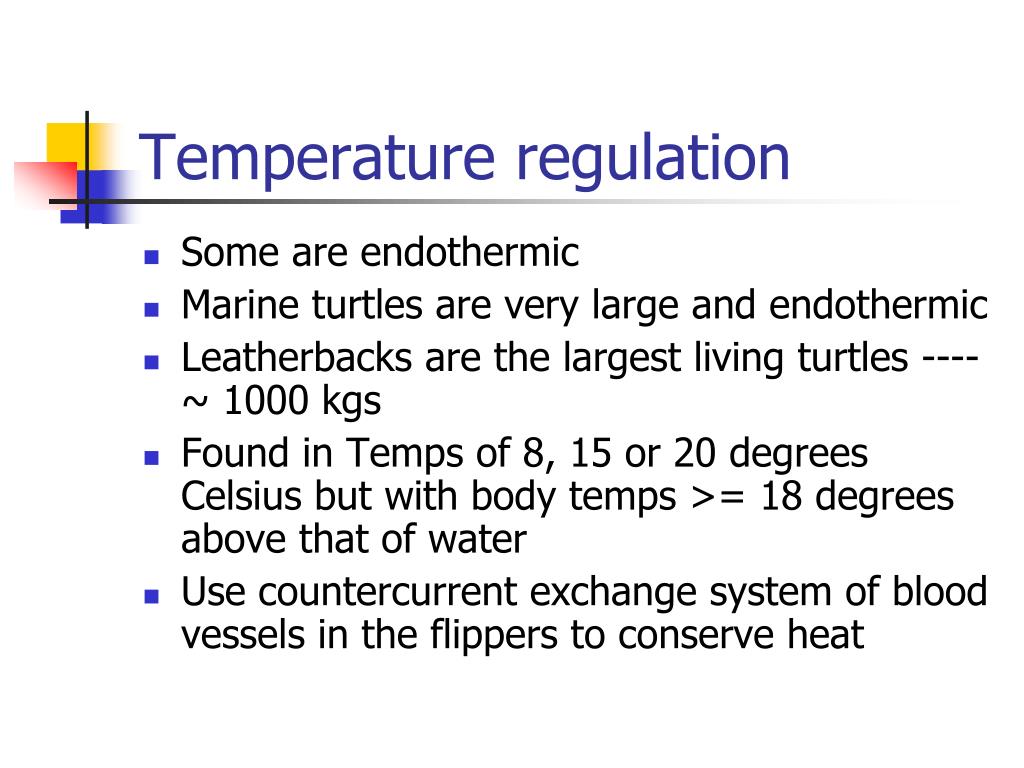 Temperature regulation

- Some are endothermic
- Marine turtles are very large and endothermic
- Leatherbacks are the largest living turtles ---- ~ 1000 kgs
- Found in Temps of 8, 15 or 20 degrees Celsius but with body temps >= 18 degrees above that of water
- Use countercurrent exchange system of blood vessels in the flippers to conserve heat